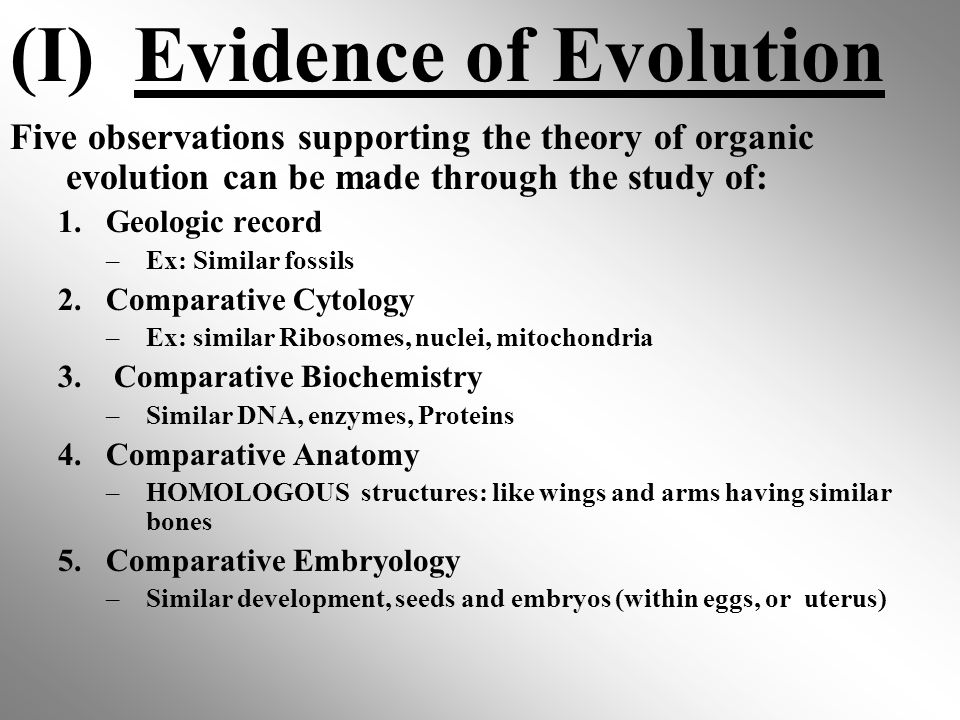 (I) Evidence of Evolution

Five observations supporting the theory of organic evolution can be made through the study of:

1. Geologic record
– Ex: Similar fossils
2. Comparative Cytology
– Ex: similar Ribosomes, nuclei, mitochondria
3. Comparative Biochemistry
– Similar DNA, enzymes, Proteins
4. Comparative Anatomy
– HOMOLOGOUS structures: like wings and arms having similar bones
5. Comparative Embryology
– Similar development, seeds and embryos (within eggs, or uterus)